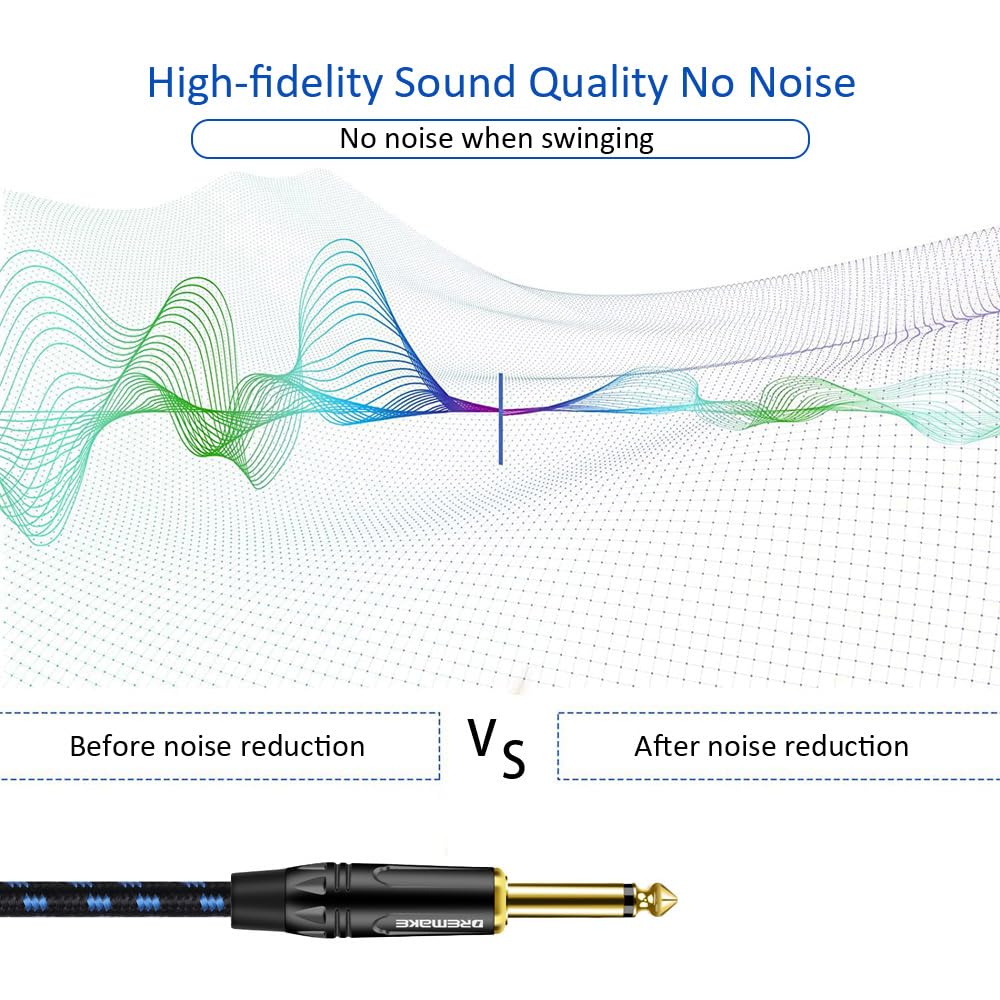 High-fidelity Sound Quality No Noise

No noise when swinging

Before noise reduction

VS

After noise reduction

DREMAKE